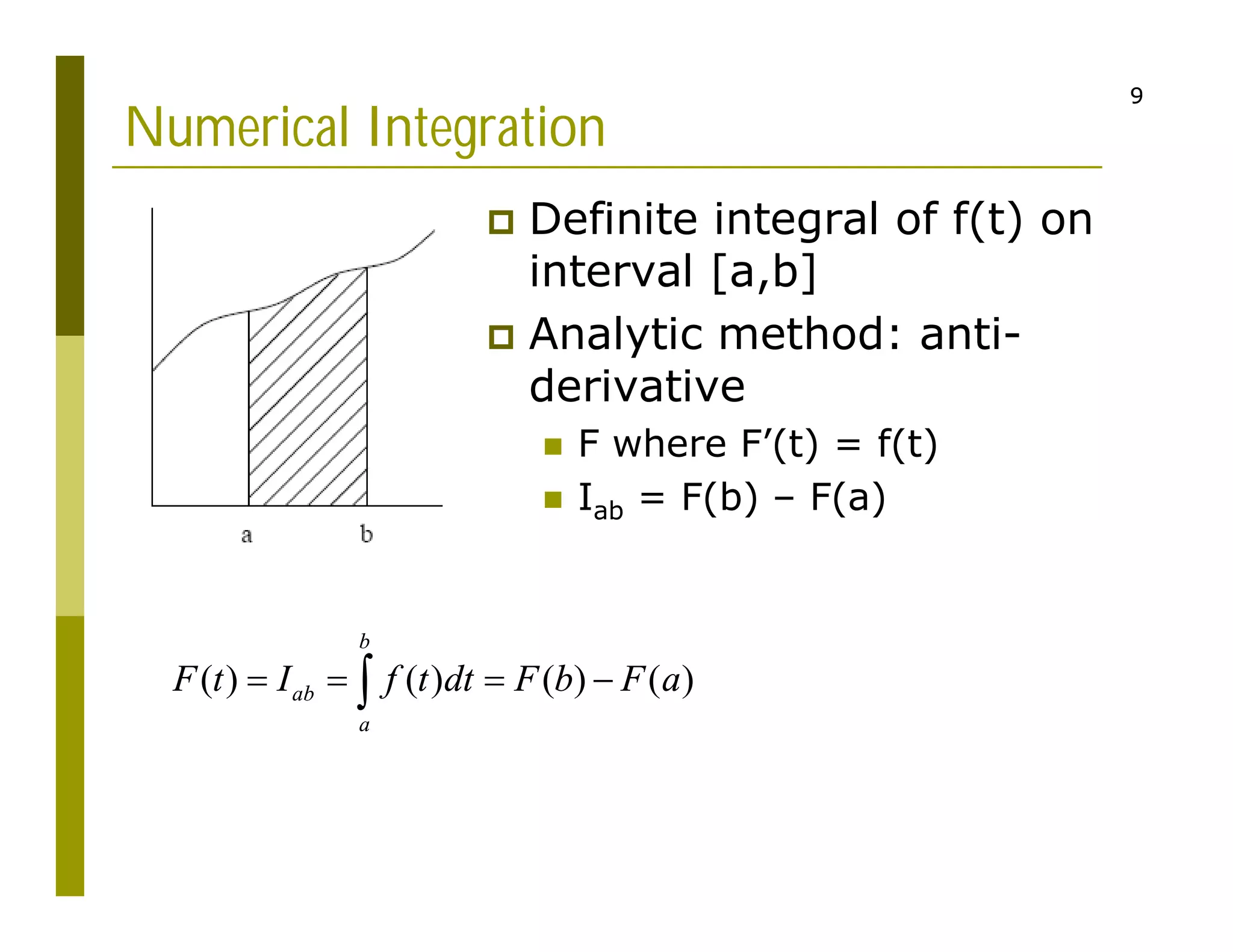 9

Numerical Integration

a b

Definite integral of f(t) on interval [a,b]

Analytic method: anti-derivative

F where F’(t) = f(t)

$I_{ab}$ = F(b) – F(a)

$F(t) = I_{ab} = \int_a^b f(t)dt = F(b) - F(a)$